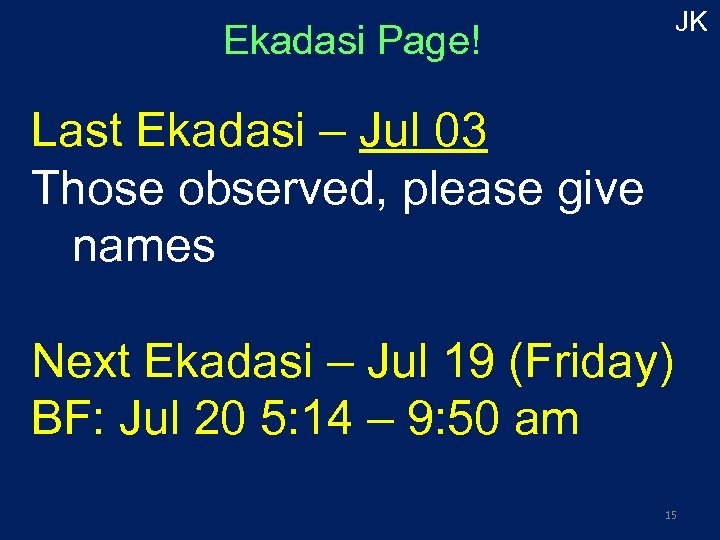 Ekadasi Page!

JK

Last Ekadasi – Jul 03
Those observed, please give names

Next Ekadasi – Jul 19 (Friday)
BF: Jul 20 5:14 – 9:50 am

15